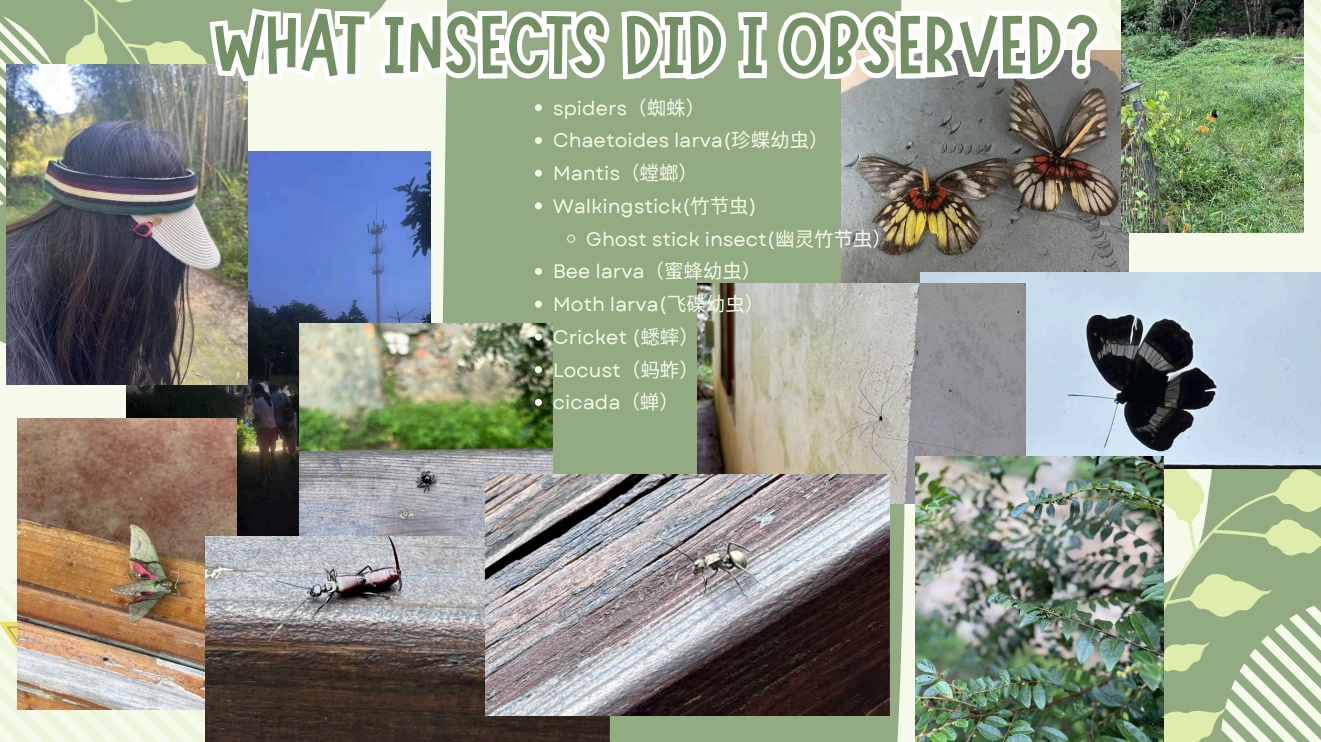 WHAT INSECTS DID I OBSERVED?

- spiders（蜘蛛）
- Chaetoides larva(珍蝶幼虫)
- Mantis（螳螂）
- Walkingstick(竹节虫)
  - Ghost stick insect(幽灵竹节虫)
- Bee larva（蜜蜂幼虫）
- Moth larva(飞碟幼虫)
- Cricket (蟋蟀)
- Locust（蚂蚱）
- cicada（蝉）